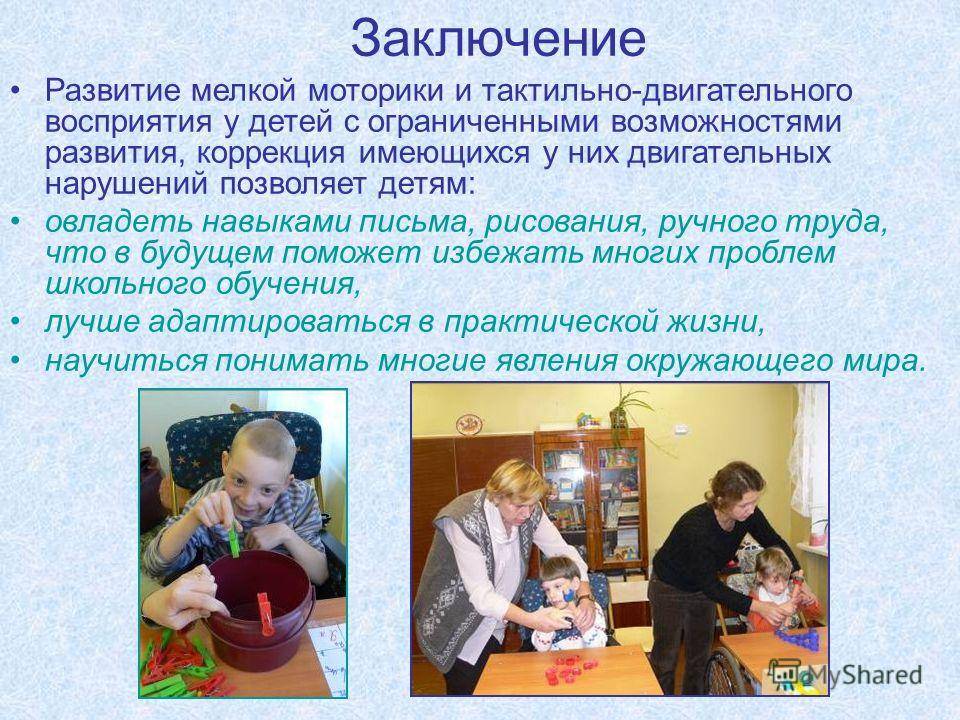 Заключение

• Развитие мелкой моторики и тактильно-двигательного восприятия у детей с ограниченными возможностями развития, коррекция имеющихся у них двигательных нарушений позволяет детям:

• овладеть навыками письма, рисования, ручного труда, что в будущем поможет избежать многих проблем школьного обучения,

• лучше адаптироваться в практической жизни,

• научиться понимать многие явления окружающего мира.

MyShared